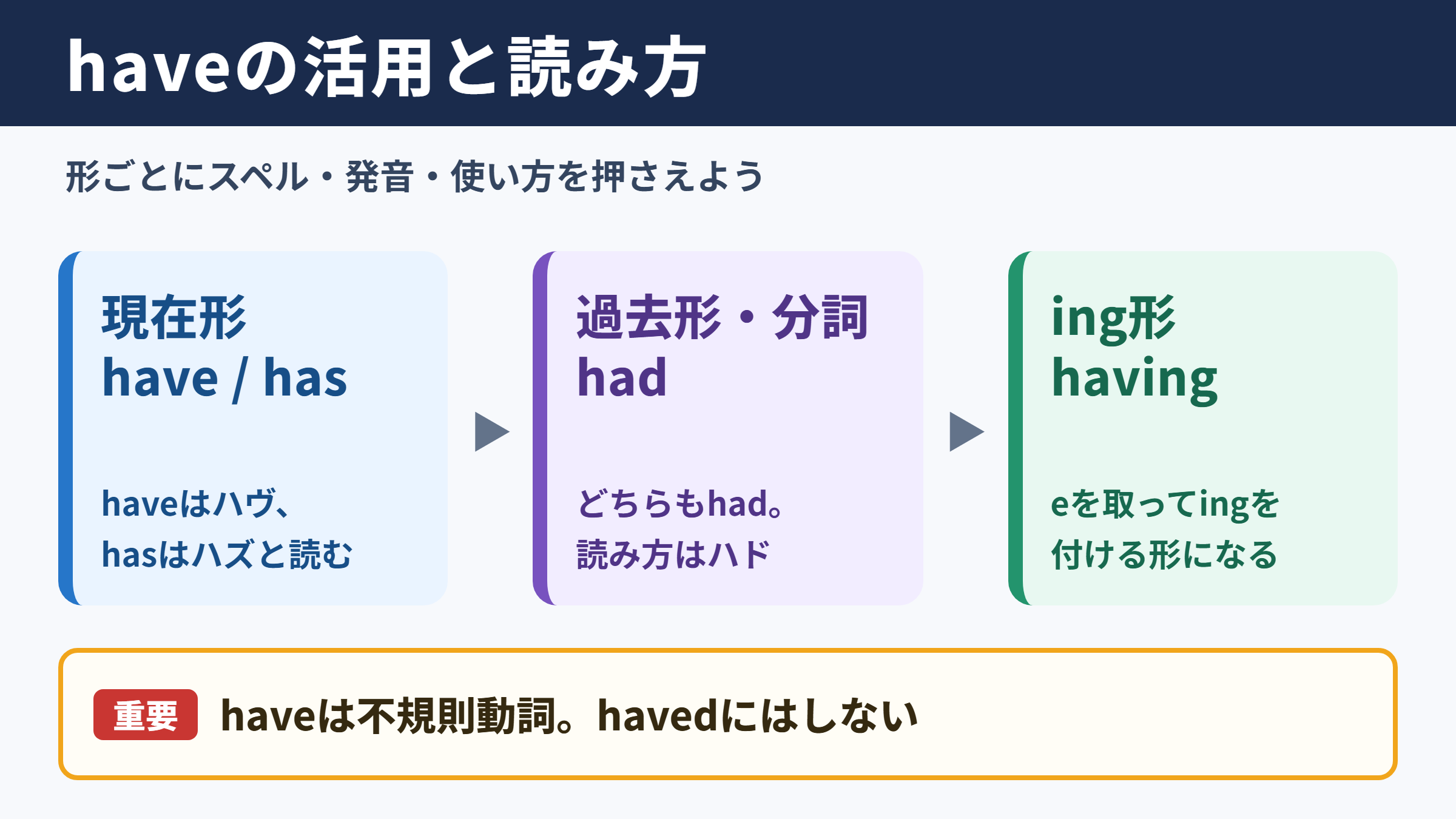 haveの活用と読み方

形ごとにスペル・発音・使い方を押さえよう

現在形
have / has

haveはハヴ、
hasはハズと読む

過去形・分詞
had

どちらもhad。
読み方はハド

ing形
having

eを取ってingを
付ける形になる

重要 haveは不規則動詞。havedにはしない